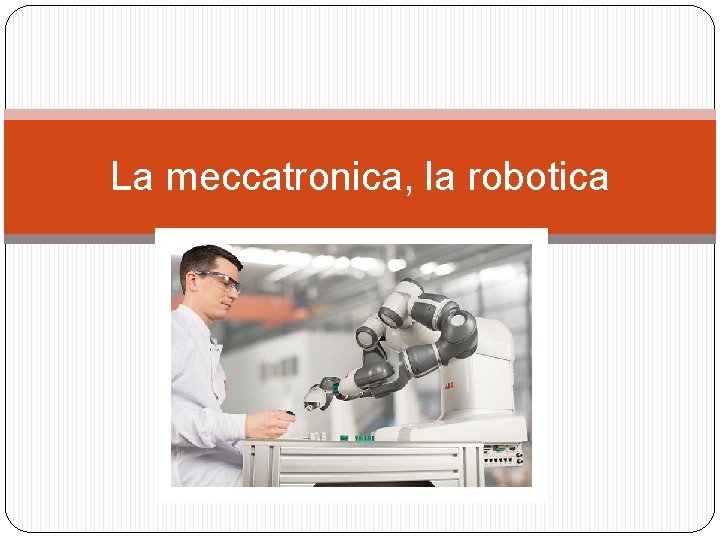 La meccatronica, la robotica